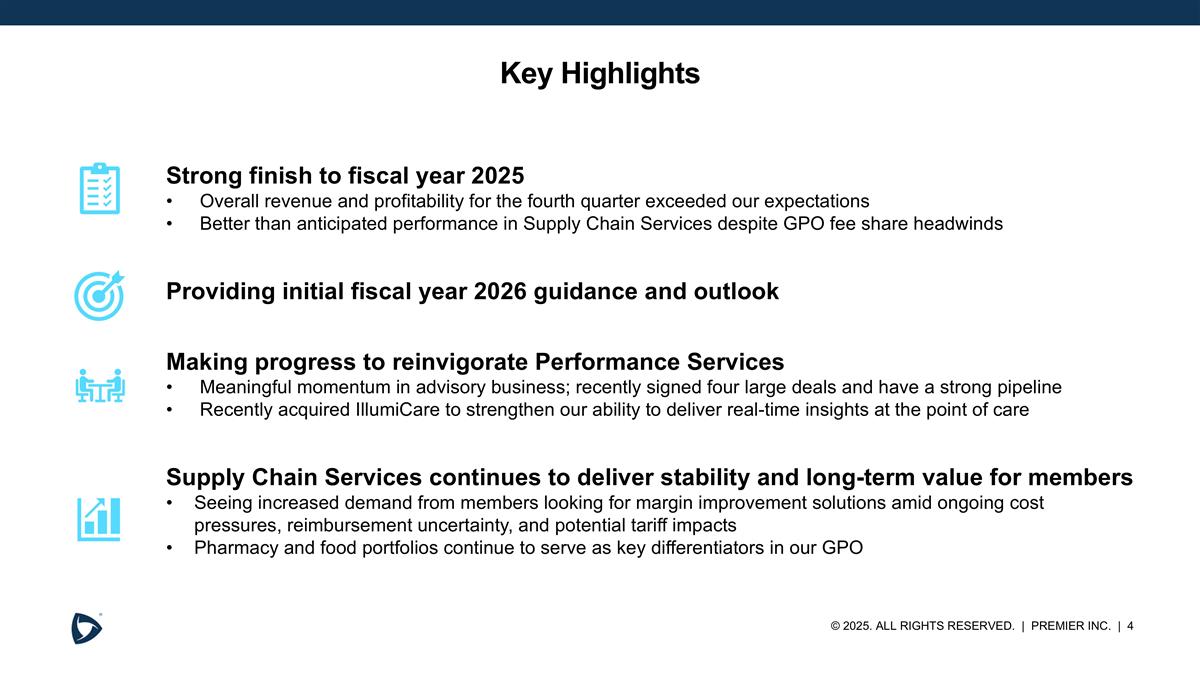 Key Highlights

Strong finish to fiscal year 2025
• Overall revenue and profitability for the fourth quarter exceeded our expectations
• Better than anticipated performance in Supply Chain Services despite GPO fee share headwinds

Providing initial fiscal year 2026 guidance and outlook

Making progress to reinvigorate Performance Services
• Meaningful momentum in advisory business; recently signed four large deals and have a strong pipeline
• Recently acquired IllumiCare to strengthen our ability to deliver real-time insights at the point of care

Supply Chain Services continues to deliver stability and long-term value for members
• Seeing increased demand from members looking for margin improvement solutions amid ongoing cost pressures, reimbursement uncertainty, and potential tariff impacts
• Pharmacy and food portfolios continue to serve as key differentiators in our GPO

© 2025. ALL RIGHTS RESERVED. | PREMIER INC. | 4